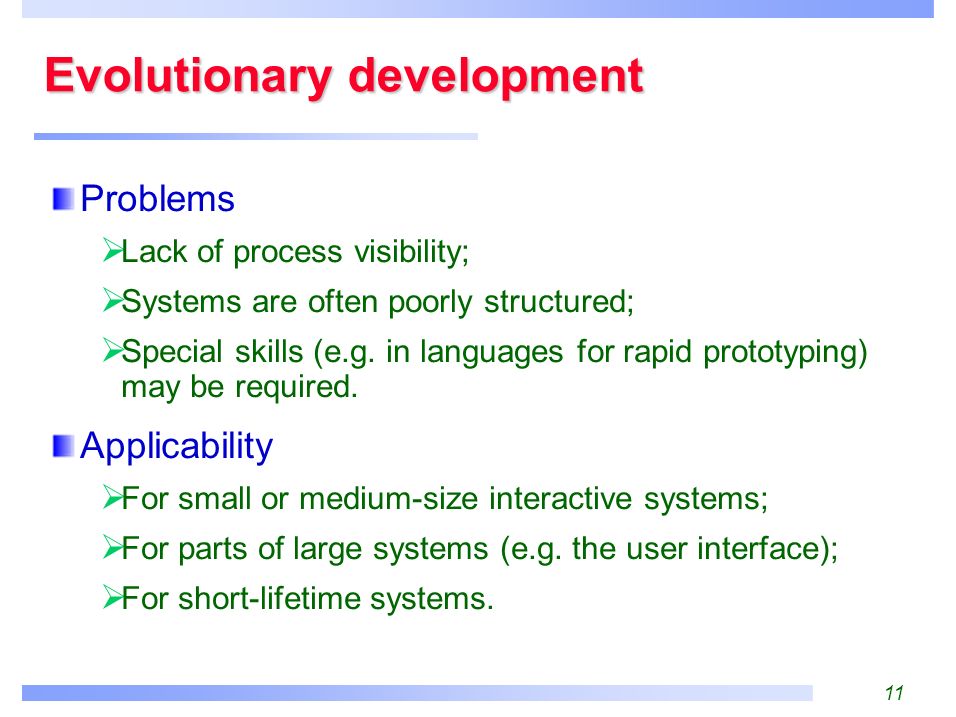 Evolutionary development

Problems

Lack of process visibility;

Systems are often poorly structured;

Special skills (e.g. in languages for rapid prototyping) may be required.

Applicability

For small or medium-size interactive systems;

For parts of large systems (e.g. the user interface);

For short-lifetime systems.

11